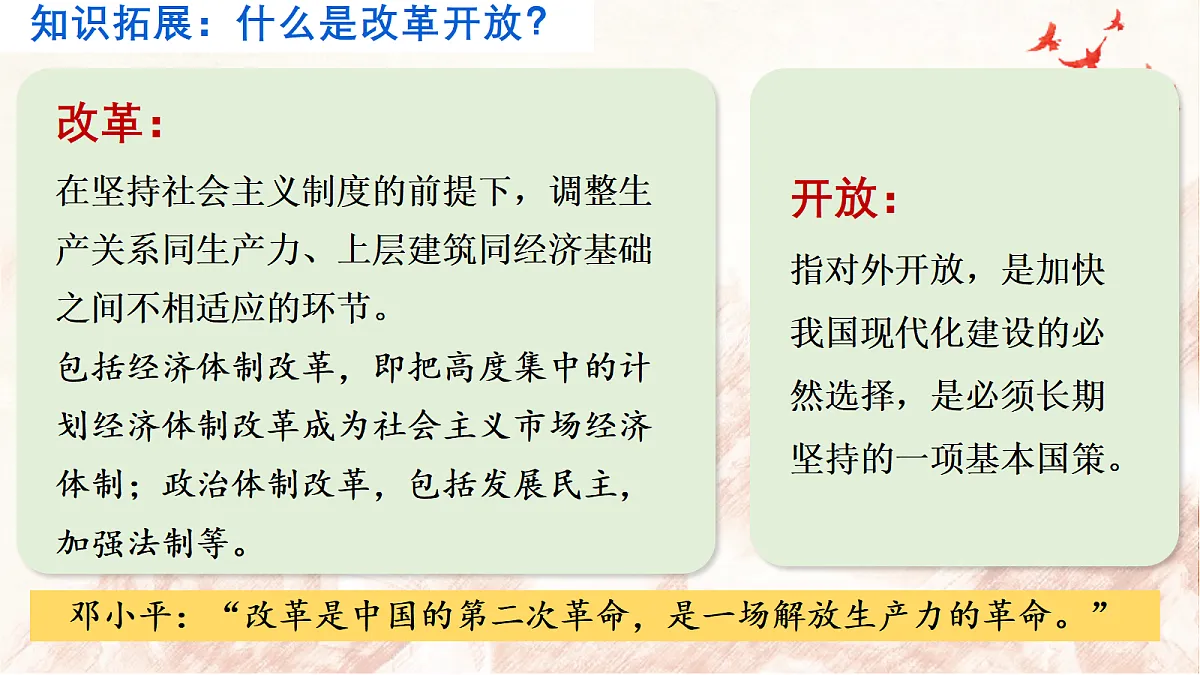 知识拓展：什么是改革开放？

改革：

在坚持社会主义制度的前提下，调整生产关系同生产力、上层建筑同经济基础之间不相适应的环节。

包括经济体制改革，即把高度集中的计划经济体制改革成为社会主义市场经济体制；政治体制改革，包括发展民主，加强法制等。

开放：

指对外开放，是加快我国现代化建设的必然选择，是必须长期坚持的一项基本国策。

邓小平：“改革是中国的第二次革命，是一场解放生产力的革命。”